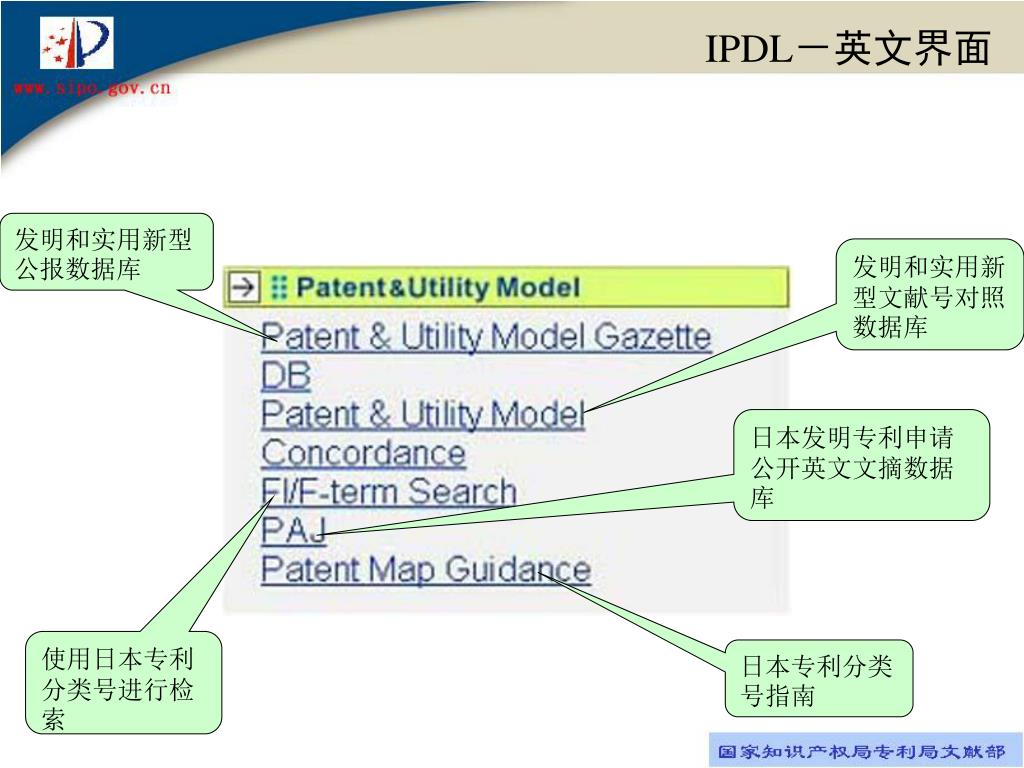 www.sipo.gov.cn

IPDL－英文界面

发明和实用新型公报数据库

Patent&Utility Model

Patent & Utility Model Gazette DB

Patent & Utility Model Concordance

FI/F-term Search

PAJ

Patent Map Guidance

发明和实用新型文献号对照数据库

日本发明专利申请公开英文文摘数据库

使用日本专利分类号进行检索

日本专利分类号指南

国家知识产权局专利局文献部